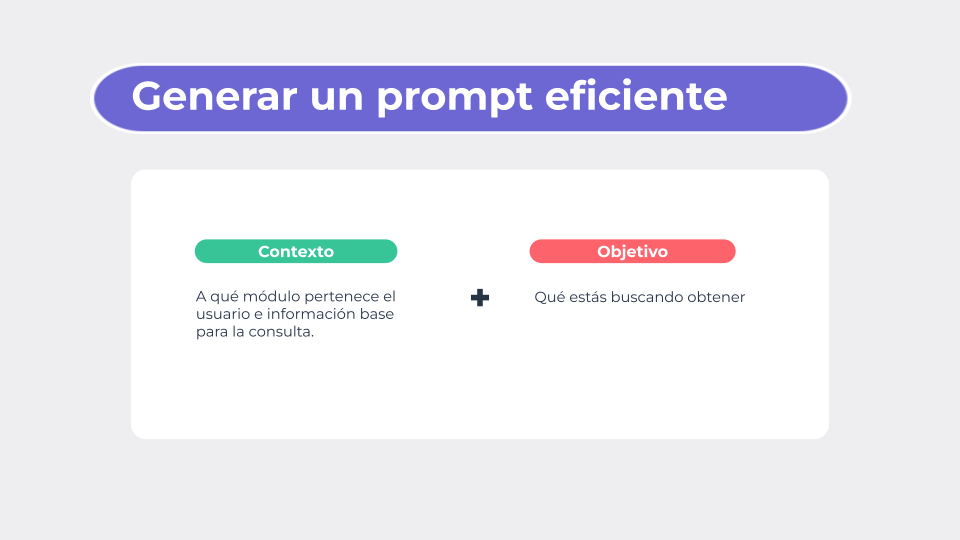 Generar un prompt eficiente

Contexto

A qué módulo pertenece el usuario e información base para la consulta.

+

Objetivo

Qué estás buscando obtener